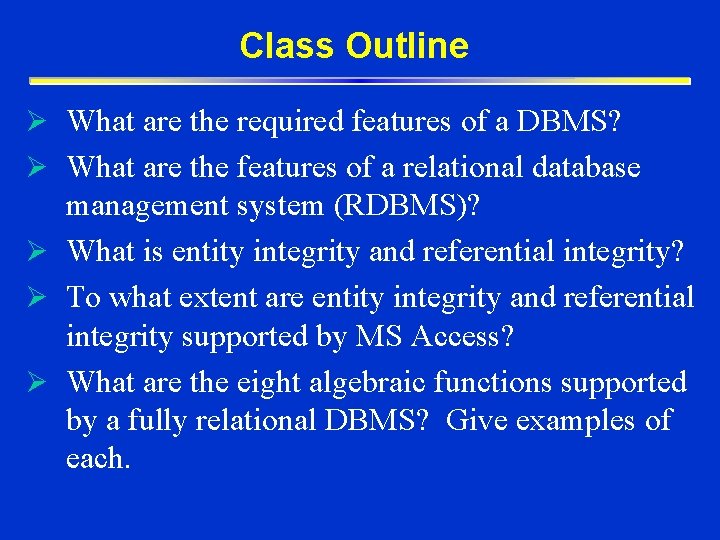 Class Outline

➢ What are the required features of a DBMS?
➢ What are the features of a relational database management system (RDBMS)?
➢ What is entity integrity and referential integrity?
➢ To what extent are entity integrity and referential integrity supported by MS Access?
➢ What are the eight algebraic functions supported by a fully relational DBMS? Give examples of each.